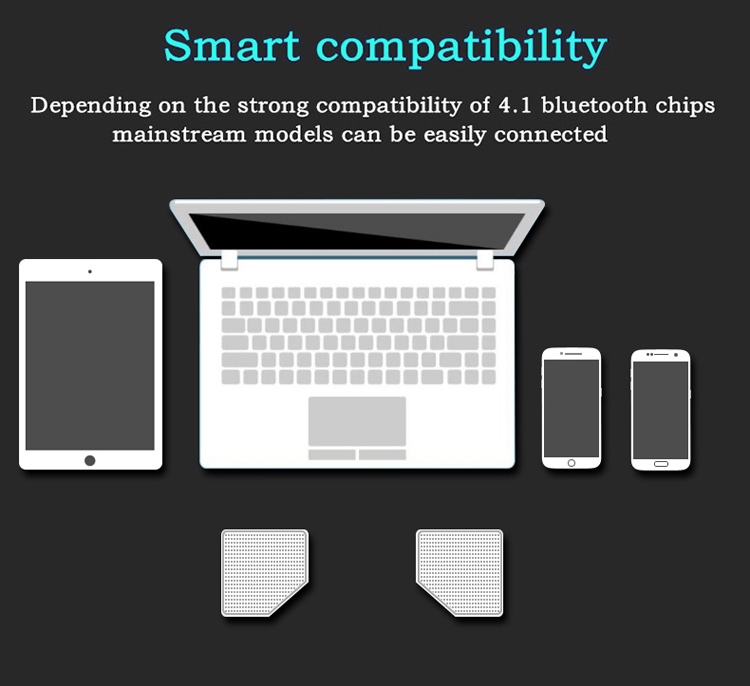 Smart compatibility

Depending on the strong compatibility of 4.1 bluetooth chips mainstream models can be easily connected